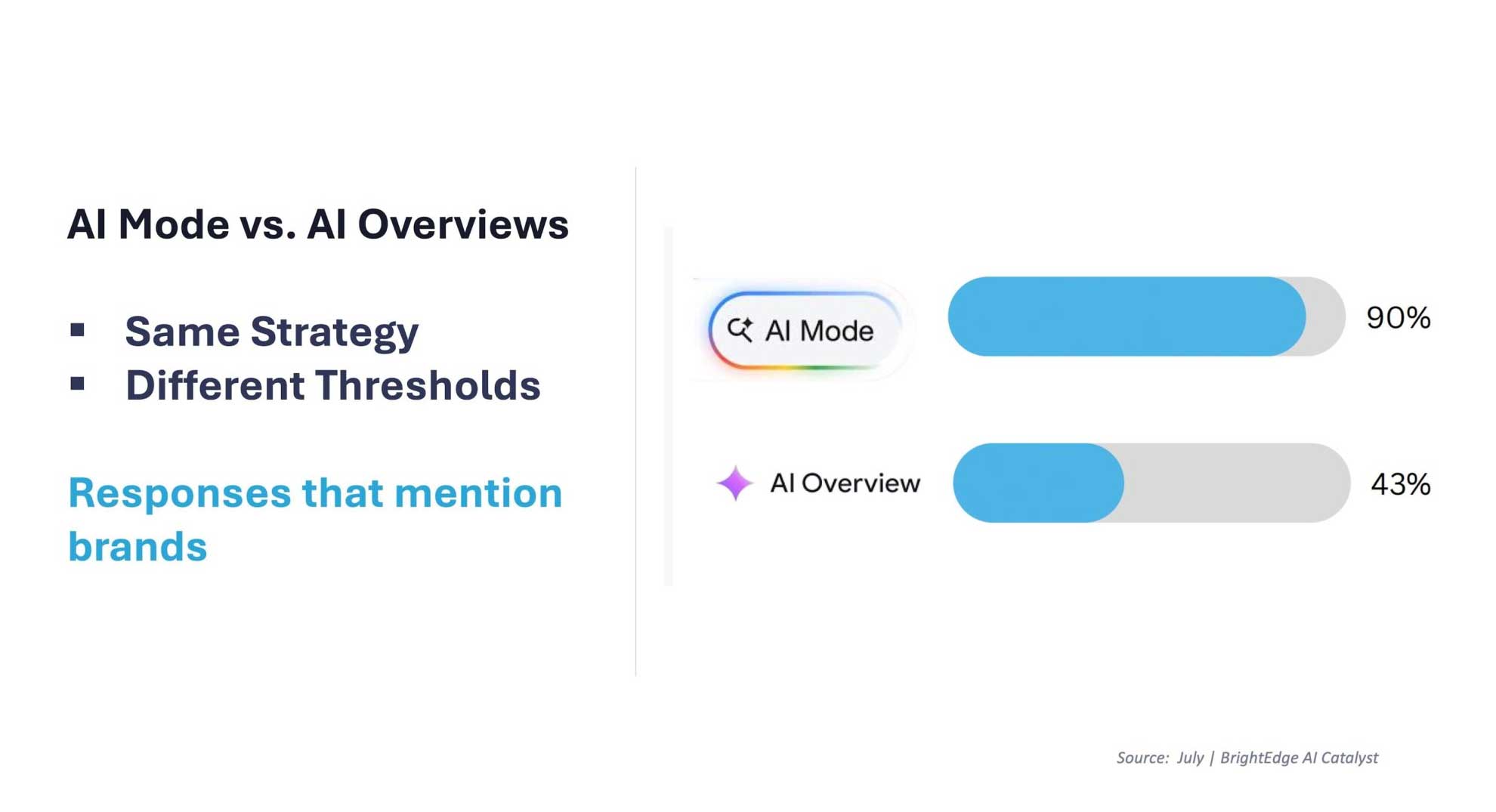 AI Mode vs. AI Overviews

▪ Same Strategy
▪ Different Thresholds

Responses that mention brands

AI Mode 90%

AI Overview 43%

Source: July | BrightEdge AI Catalyst